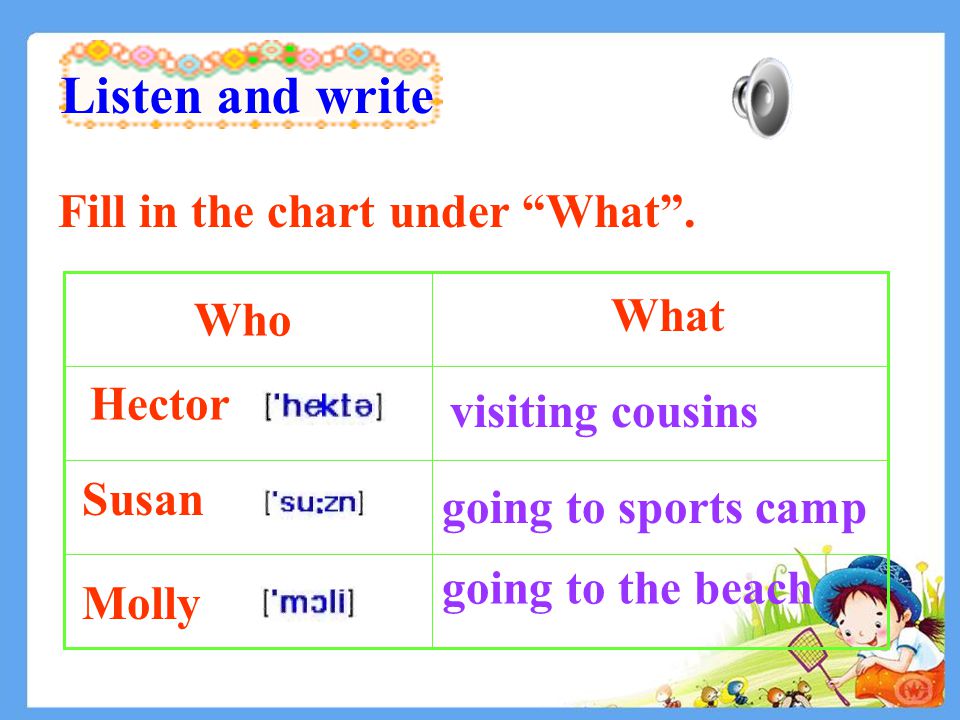 Listen and write

Fill in the chart under “What”.

| Who | What |
|---|---|
| Hector ['hektə] | visiting cousins |
| Susan ['su:zn] | going to sports camp |
| Molly ['mɔli] | going to the beach |